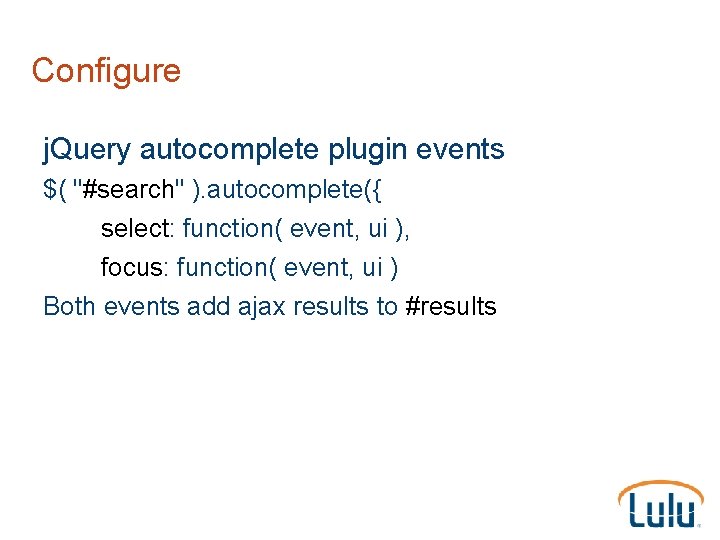 Configure

jQuery autocomplete plugin events

$( "#search" ).autocomplete({

select: function( event, ui ),

focus: function( event, ui )

Both events add ajax results to #results

Lulu